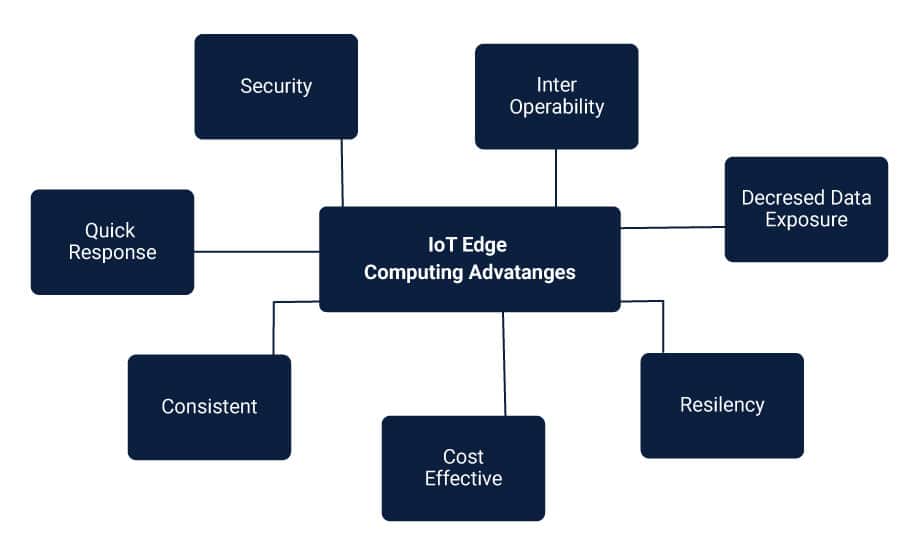 Security

Inter Operability

Quick Response

IoT Edge Computing Advatanges

Decresed Data Exposure

Consistent

Cost Effective

Resilency